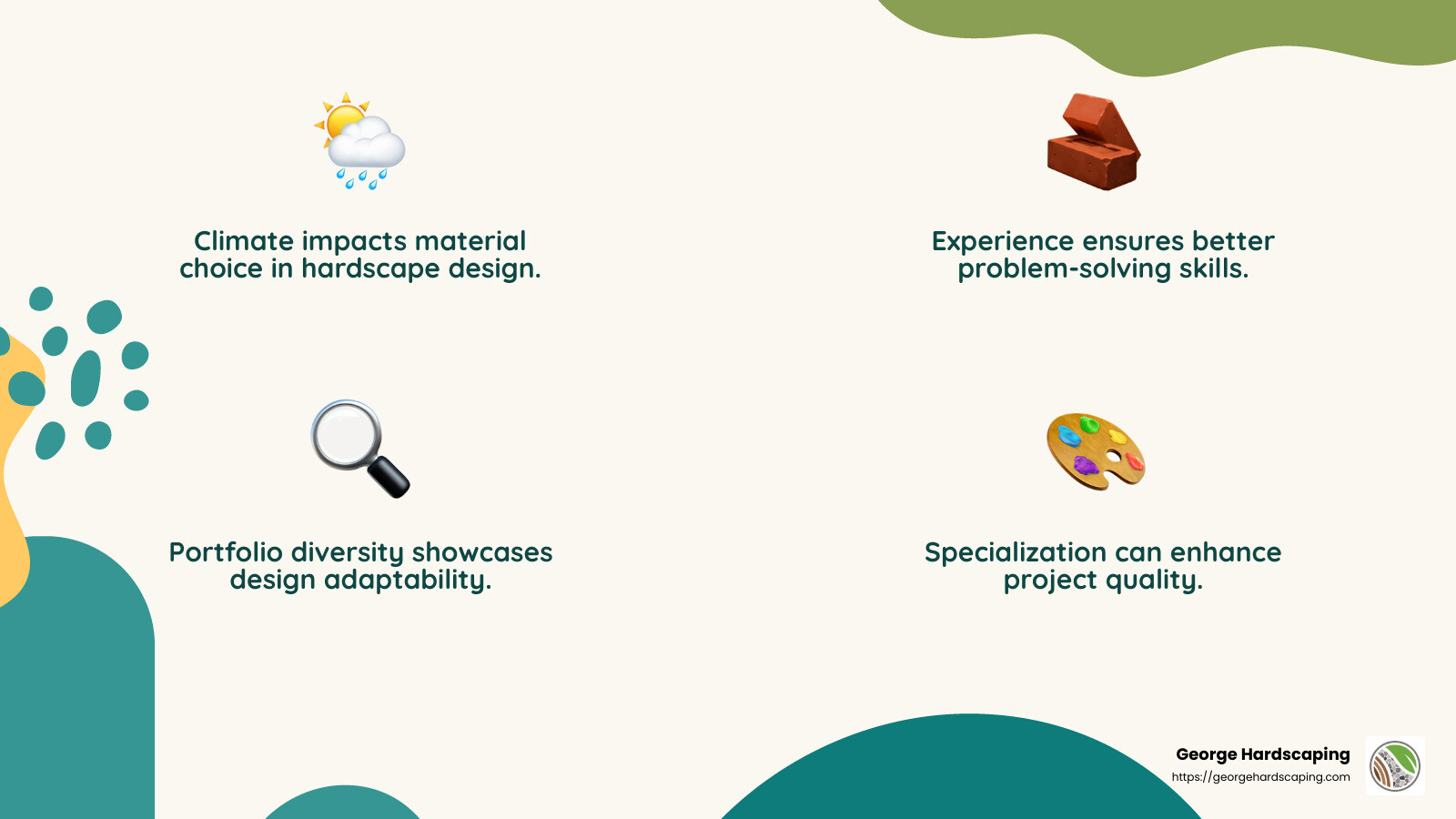 Climate impacts material choice in hardscape design.

Experience ensures better problem-solving skills.

Portfolio diversity showcases design adaptability.

Specialization can enhance project quality.

George Hardscaping
https://georgehardscaping.com